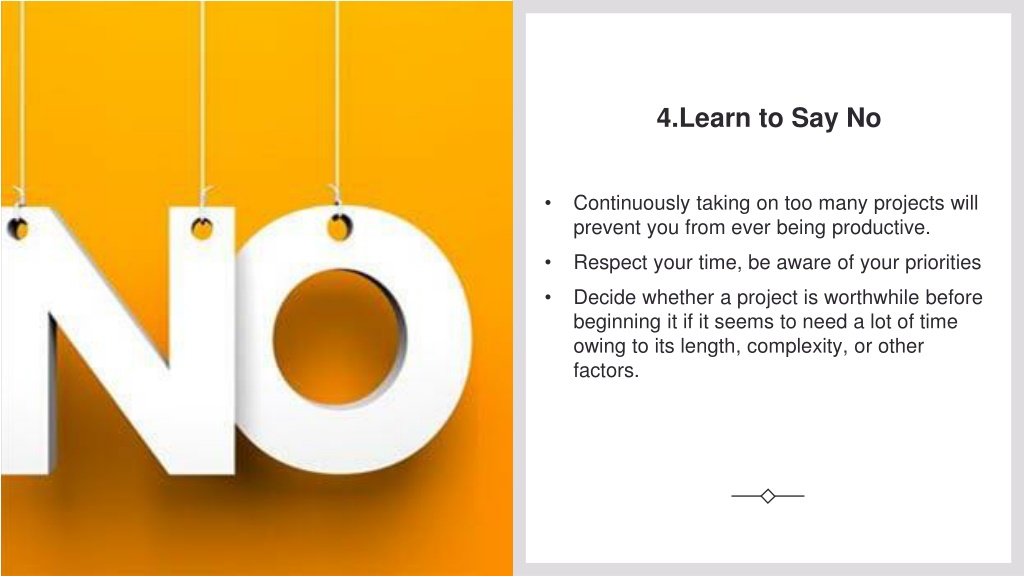 NO

4.Learn to Say No

• Continuously taking on too many projects will prevent you from ever being productive.
• Respect your time, be aware of your priorities
• Decide whether a project is worthwhile before beginning it if it seems to need a lot of time owing to its length, complexity, or other factors.